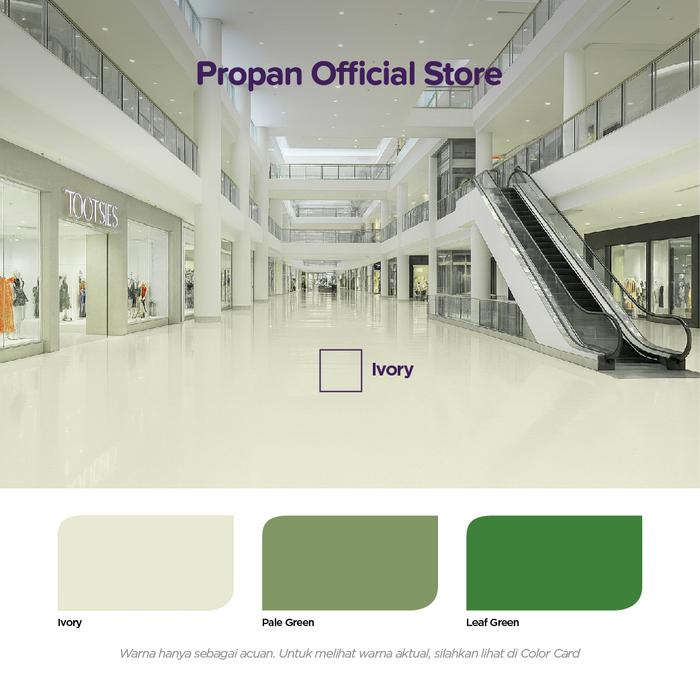 Propan Official Store

TOOTSIES

Ivory

Ivory

Pale Green

Leaf Green

Warna hanya sebagai acuan. Untuk melihat warna aktual, silahkan lihat di Color Card